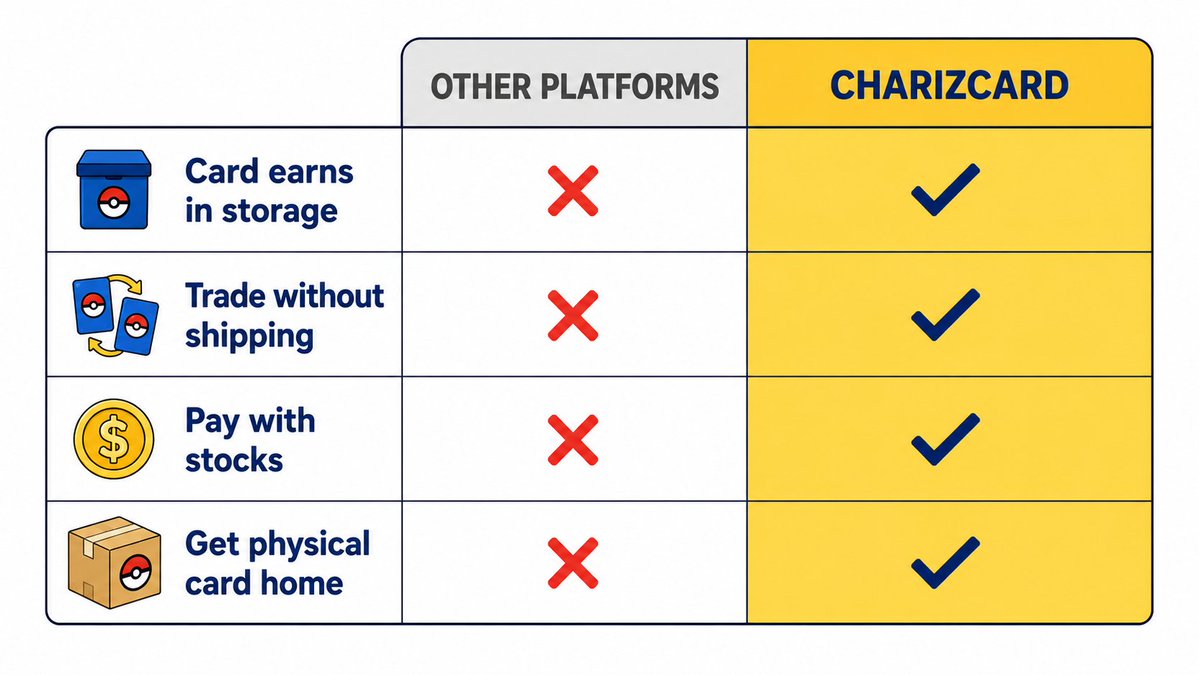 | | OTHER PLATFORMS | CHARIZCARD |
|---|---|---|
| Card earns in storage | ✗ | ✓ |
| Trade without shipping | ✗ | ✓ |
| Pay with stocks | ✗ | ✓ |
| Get physical card home | ✗ | ✓ |